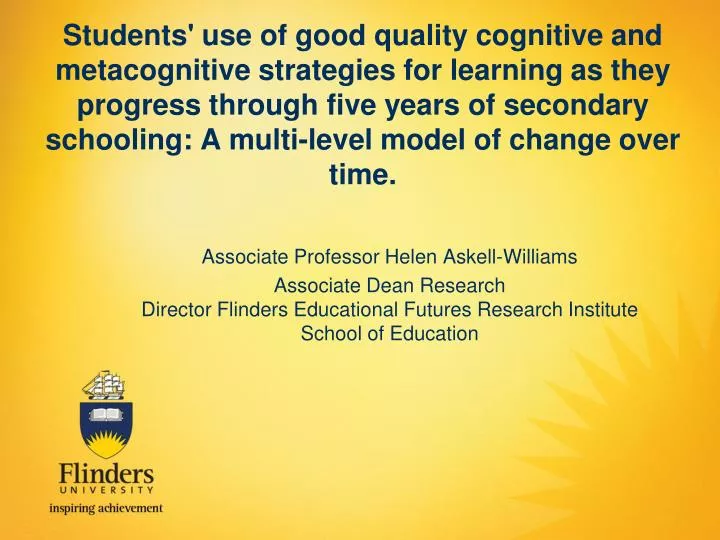 Students' use of good quality cognitive and metacognitive strategies for learning as they progress through five years of secondary schooling: A multi-level model of change over time.

Associate Professor Helen Askell-Williams

Associate Dean Research
Director Flinders Educational Futures Research Institute
School of Education

Flinders
UNIVERSITY
inspiring achievement